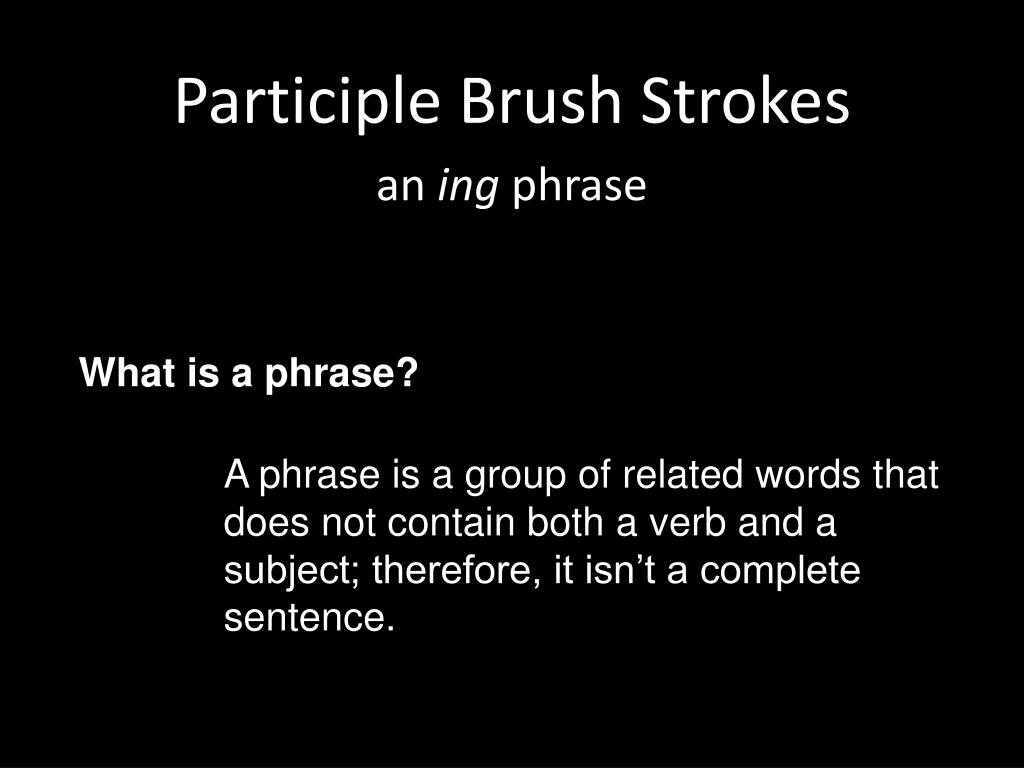 Participle Brush Strokes

an ing phrase

What is a phrase?

A phrase is a group of related words that does not contain both a verb and a subject; therefore, it isn’t a complete sentence.